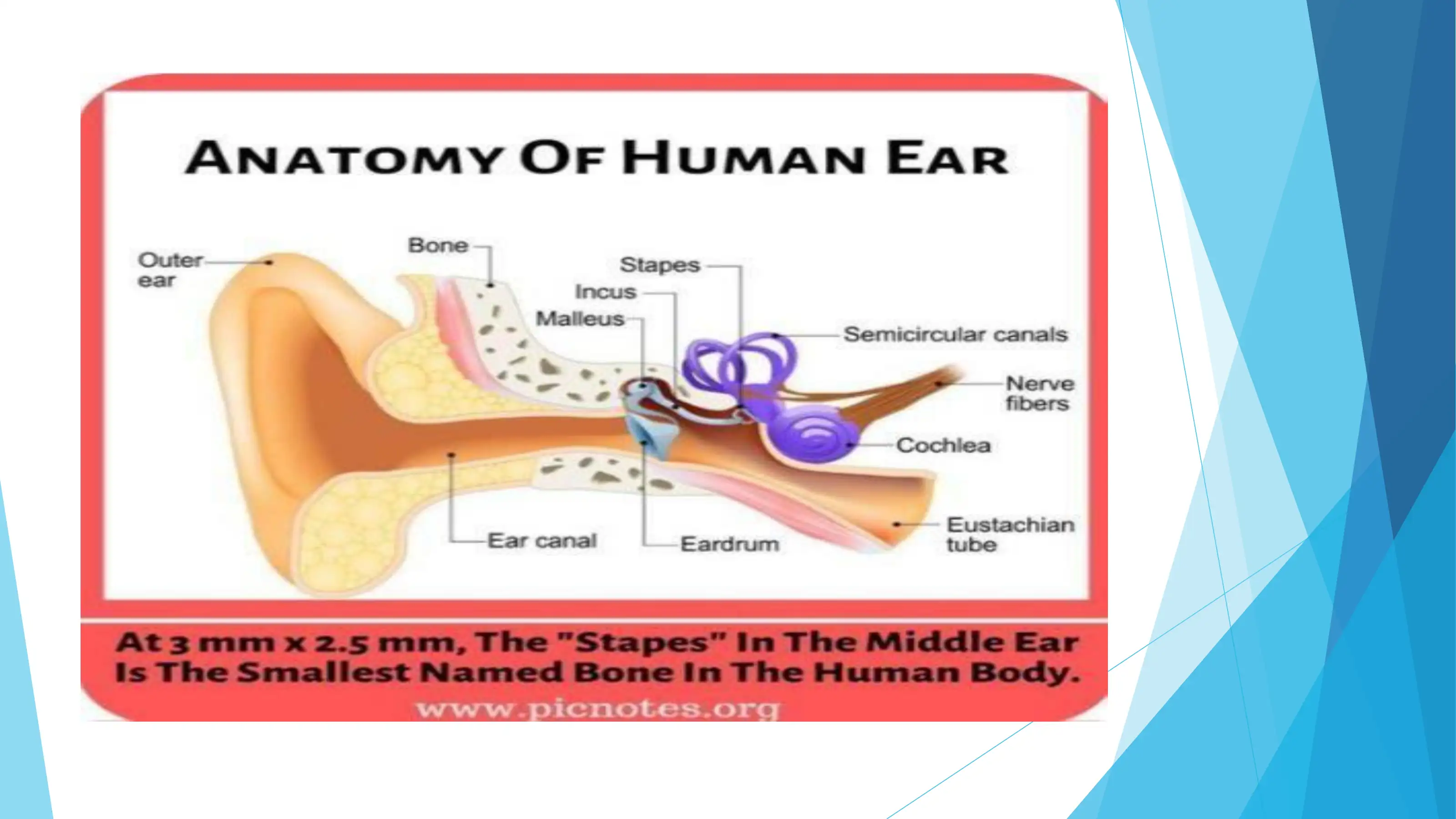 ANATOMY OF HUMAN EAR

Outer ear

Bone

Stapes

Incus

Malleus

Semicircular canals

Nerve fibers

Cochlea

Eustachian tube

Ear canal

Eardrum

At 3 mm x 2.5 mm, The "Stapes" In The Middle Ear Is The Smallest Named Bone In The Human Body.

www.picnotes.org